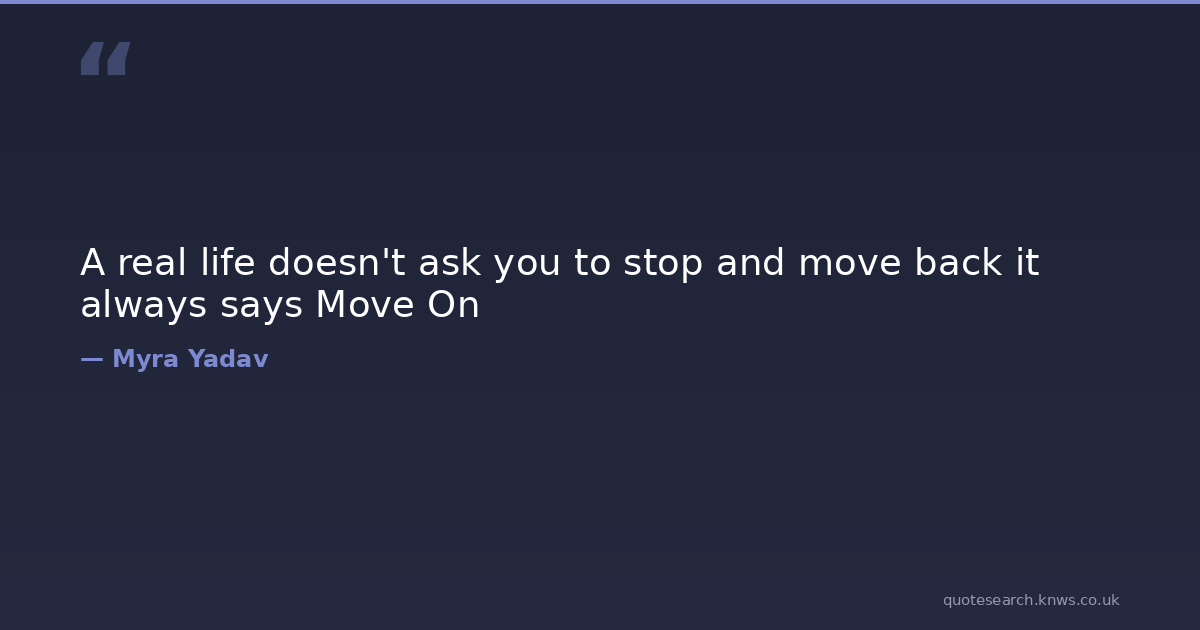 “

A real life doesn't ask you to stop and move back it always says Move On

— Myra Yadav

quotesearch.knws.co.uk